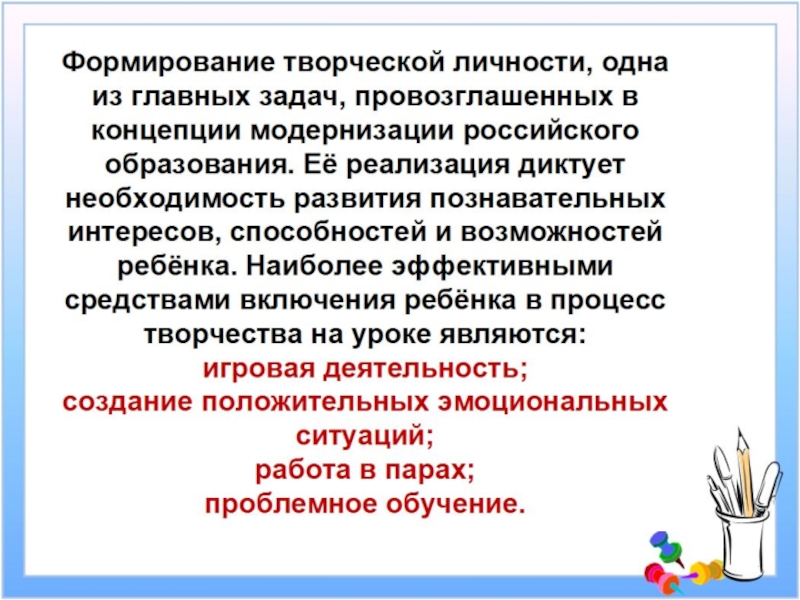 Формирование творческой личности, одна из главных задач, провозглашенных в концепции модернизации российского образования. Её реализация диктует необходимость развития познавательных интересов, способностей и возможностей ребёнка. Наиболее эффективными средствами включения ребёнка в процесс творчества на уроке являются:
игровая деятельность;
создание положительных эмоциональных ситуаций;
работа в парах;
проблемное обучение.